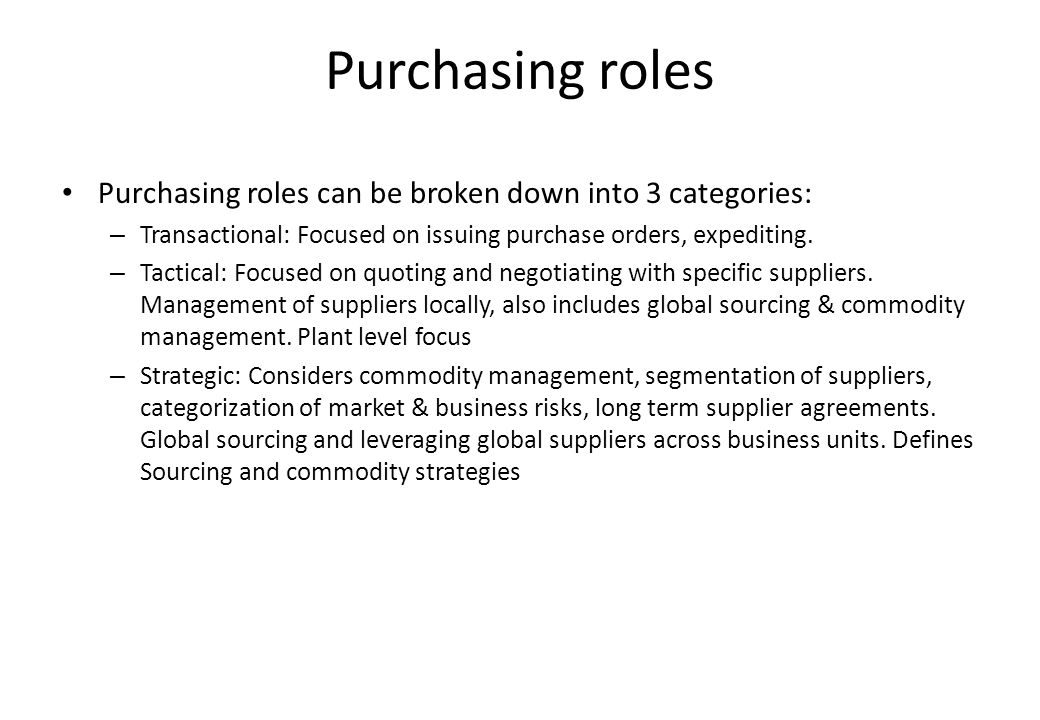 Purchasing roles

• Purchasing roles can be broken down into 3 categories:

– Transactional: Focused on issuing purchase orders, expediting.

– Tactical: Focused on quoting and negotiating with specific suppliers. Management of suppliers locally, also includes global sourcing & commodity management. Plant level focus

– Strategic: Considers commodity management, segmentation of suppliers, categorization of market & business risks, long term supplier agreements. Global sourcing and leveraging global suppliers across business units. Defines Sourcing and commodity strategies